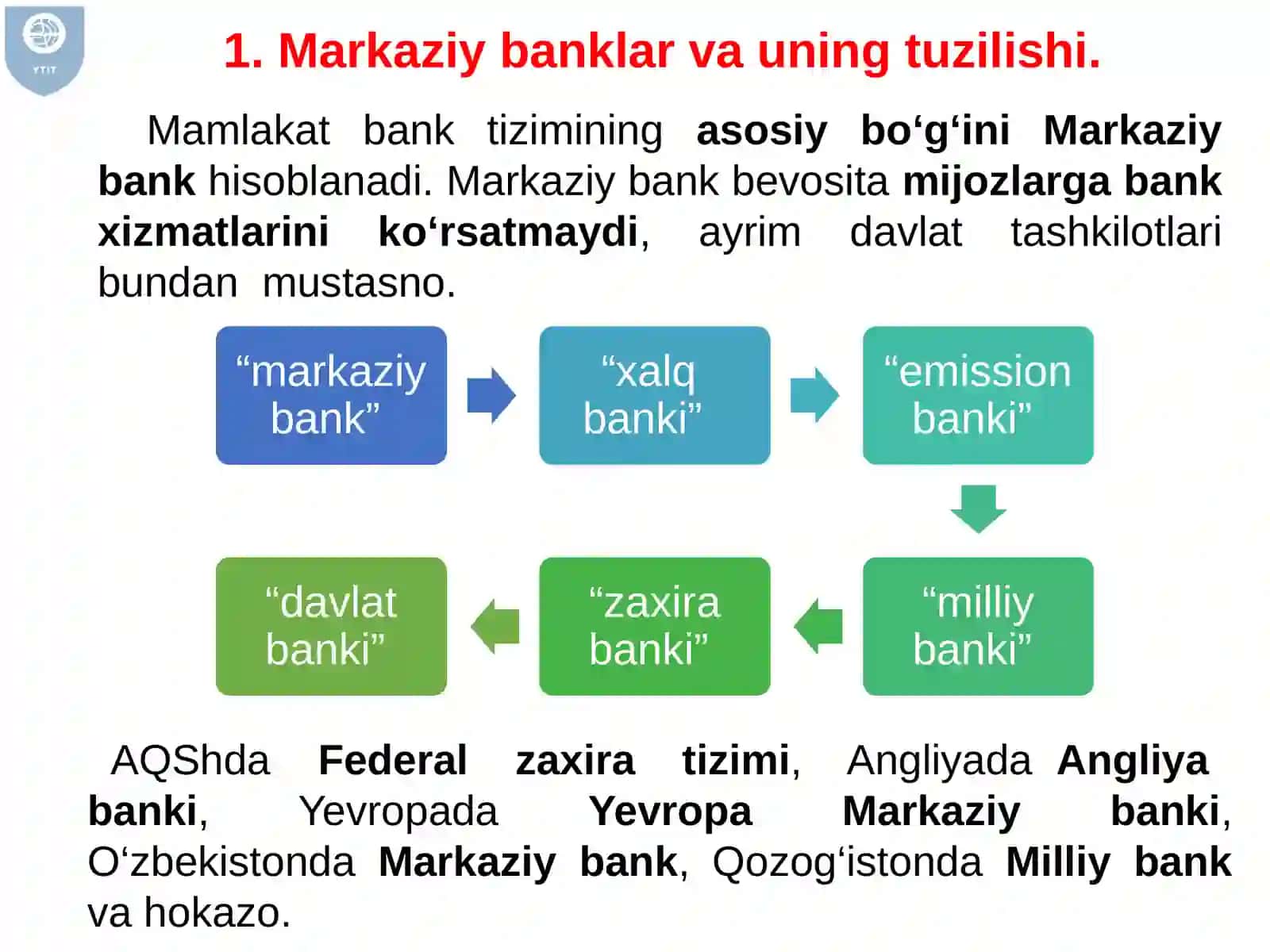 YTIT

1. Markaziy banklar va uning tuzilishi.

Mamlakat bank tizimining asosiy bo‘g‘ini Markaziy bank hisoblanadi. Markaziy bank bevosita mijozlarga bank xizmatlarini ko‘rsatmaydi, ayrim davlat tashkilotlari bundan mustasno.

“markaziy bank”

“xalq banki”

“emission banki”

“milliy banki”

“zaxira banki”

“davlat banki”

AQShda Federal zaxira tizimi, Angliyada Angliya banki, Yevropada Yevropa Markaziy banki, O‘zbekistonda Markaziy bank, Qozog‘istonda Milliy bank va hokazo.